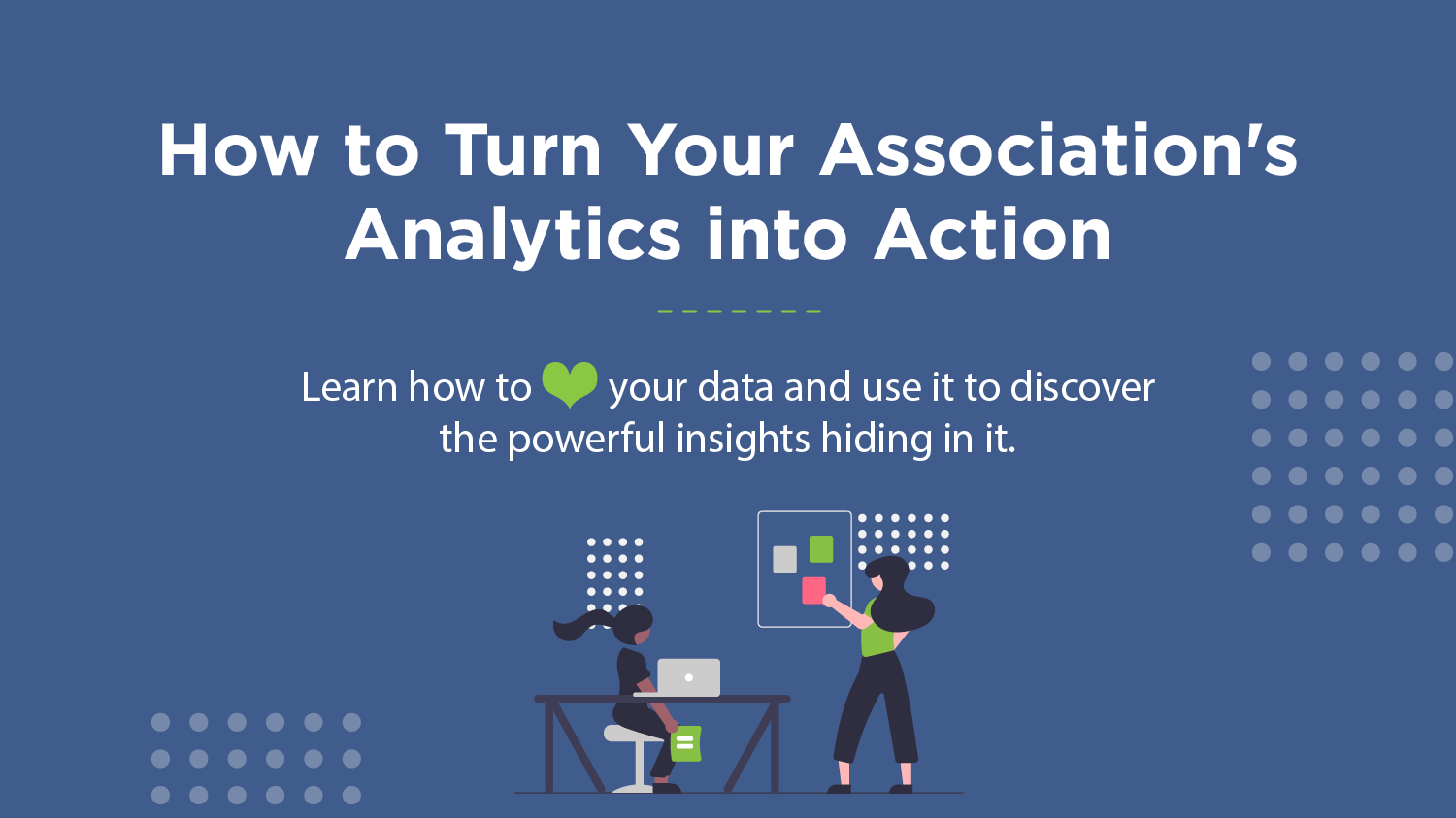 How to Turn Your Association's Analytics into Action

Learn how to your data and use it to discover the powerful insights hiding in it.